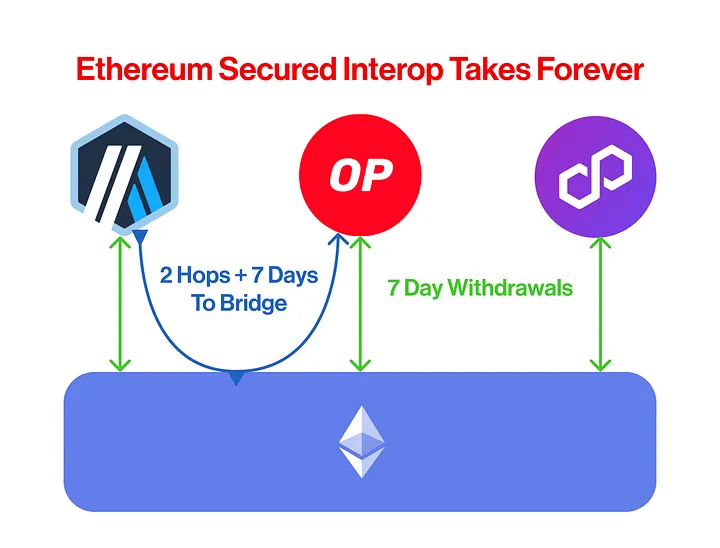 Ethereum Secured Interop Takes Forever

OP

2 Hops + 7 Days To Bridge

7 Day Withdrawals